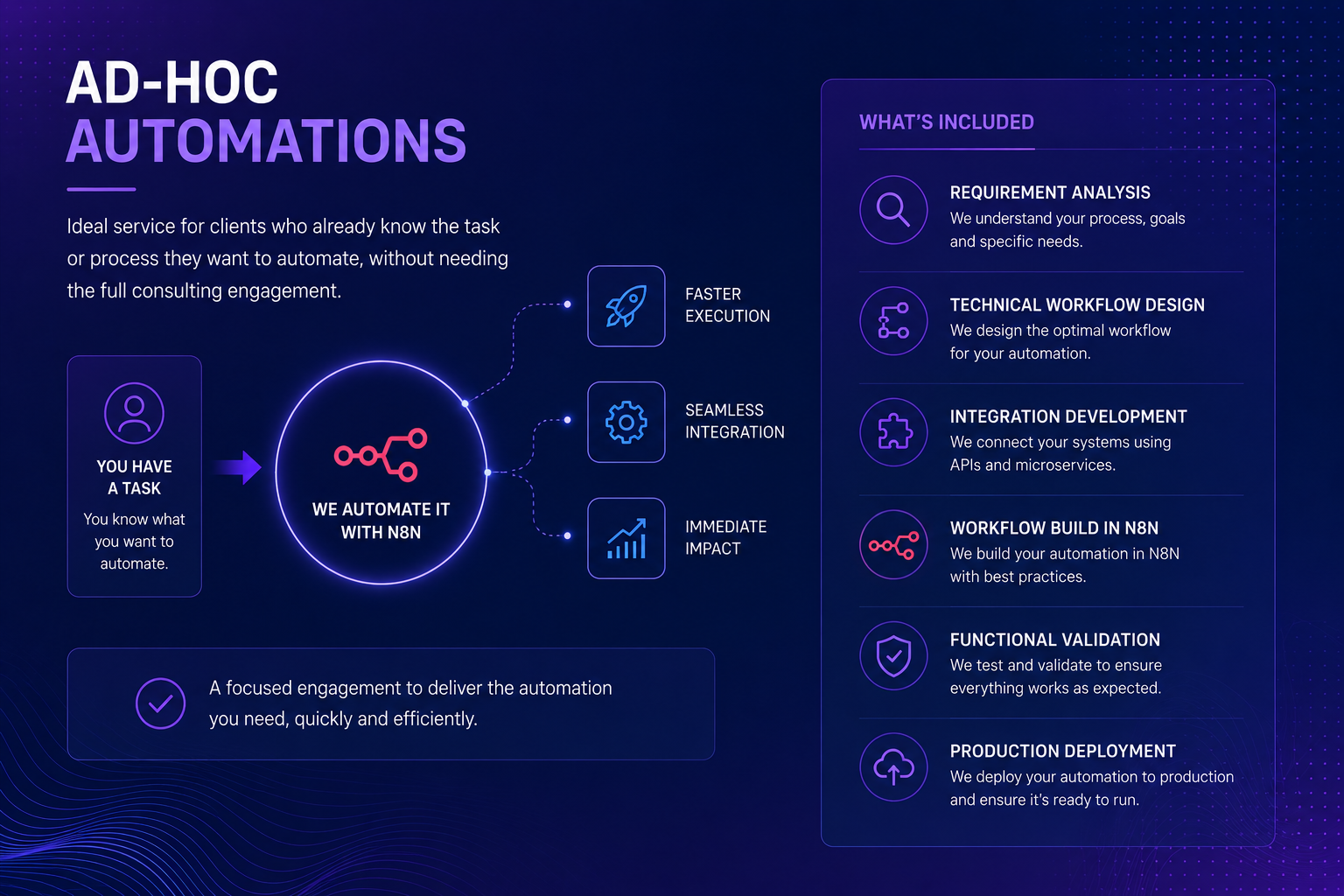 AD-HOC AUTOMATIONS

Ideal service for clients who already know the task or process they want to automate, without needing the full consulting engagement.

YOU HAVE A TASK
You know what you want to automate.

WE AUTOMATE IT WITH N8N

FASTER EXECUTION

SEAMLESS INTEGRATION

IMMEDIATE IMPACT

A focused engagement to deliver the automation you need, quickly and efficiently.

WHAT'S INCLUDED

REQUIREMENT ANALYSIS
We understand your process, goals and specific needs.

TECHNICAL WORKFLOW DESIGN
We design the optimal workflow for your automation.

INTEGRATION DEVELOPMENT
We connect your systems using APIs and microservices.

WORKFLOW BUILD IN N8N
We build your automation in N8N with best practices.

FUNCTIONAL VALIDATION
We test and validate to ensure everything works as expected.

PRODUCTION DEPLOYMENT
We deploy your automation to production and ensure it's ready to run.